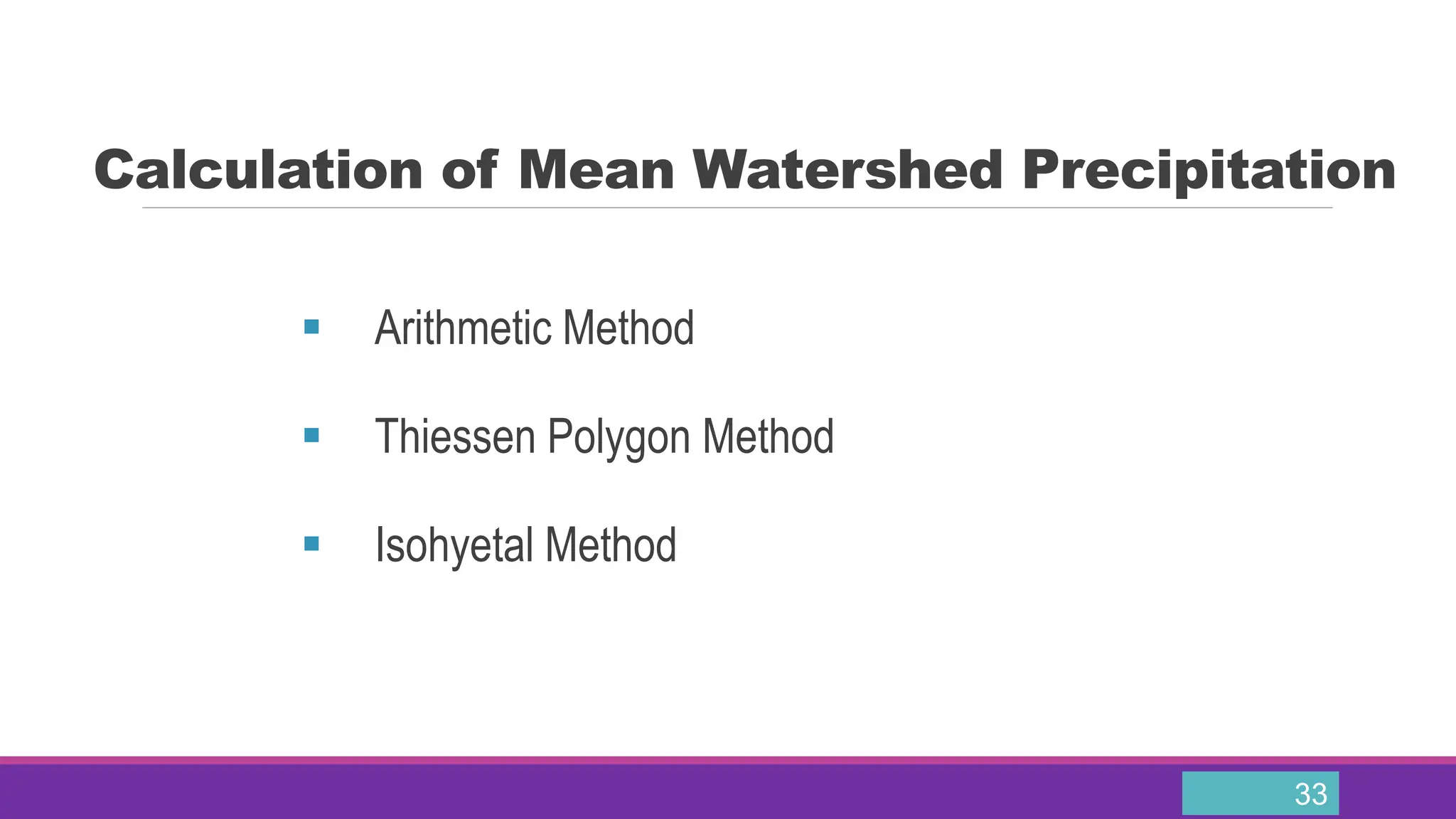 Calculation of Mean Watershed Precipitation

▪ Arithmetic Method

▪ Thiessen Polygon Method

▪ Isohyetal Method

33